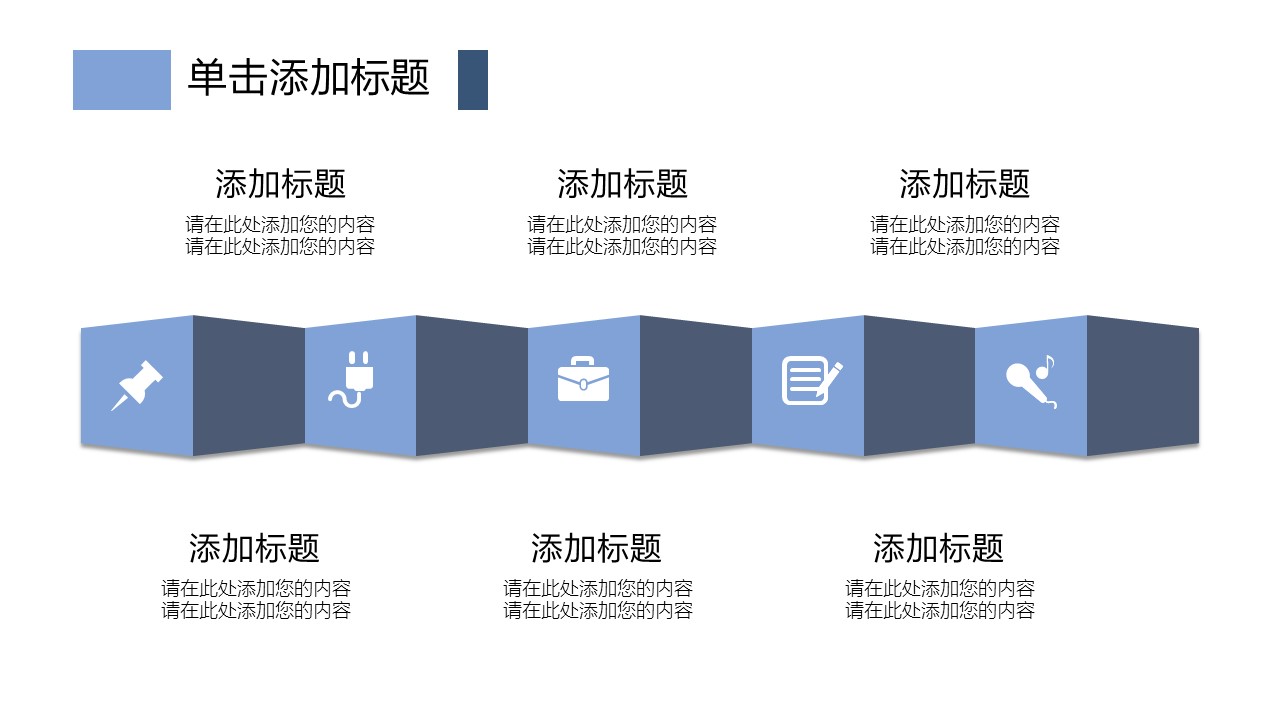 单击添加标题

添加标题
请在此处添加您的内容
请在此处添加您的内容

添加标题
请在此处添加您的内容
请在此处添加您的内容

添加标题
请在此处添加您的内容
请在此处添加您的内容

添加标题
请在此处添加您的内容
请在此处添加您的内容

添加标题
请在此处添加您的内容
请在此处添加您的内容

添加标题
请在此处添加您的内容
请在此处添加您的内容